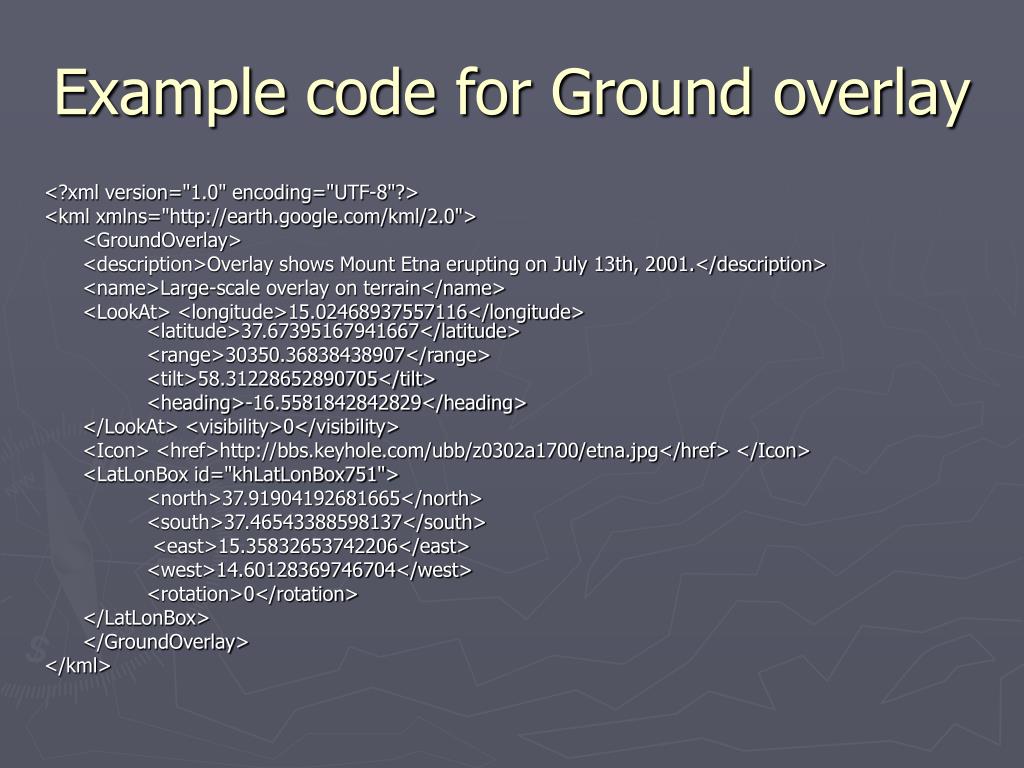 Example code for Ground overlay

<?xml version="1.0" encoding="UTF-8"?>
<kml xmlns="http://earth.google.com/kml/2.0">
<GroundOverlay>
<description>Overlay shows Mount Etna erupting on July 13th, 2001.</description>
<name>Large-scale overlay on terrain</name>
<LookAt> <longitude>15.02468937557116</longitude>
<latitude>37.67395167941667</latitude>
<range>30350.36838438907</range>
<tilt>58.31228652890705</tilt>
<heading>-16.5581842842829</heading>
</LookAt> <visibility>0</visibility>
<Icon> <href>http://bbs.keyhole.com/ubb/z0302a1700/etna.jpg</href> </Icon>
<LatLonBox id="khLatLonBox751">
<north>37.91904192681665</north>
<south>37.46543388598137</south>
<east>15.35832653742206</east>
<west>14.60128369746704</west>
<rotation>0</rotation>
</LatLonBox>
</GroundOverlay>
</kml>